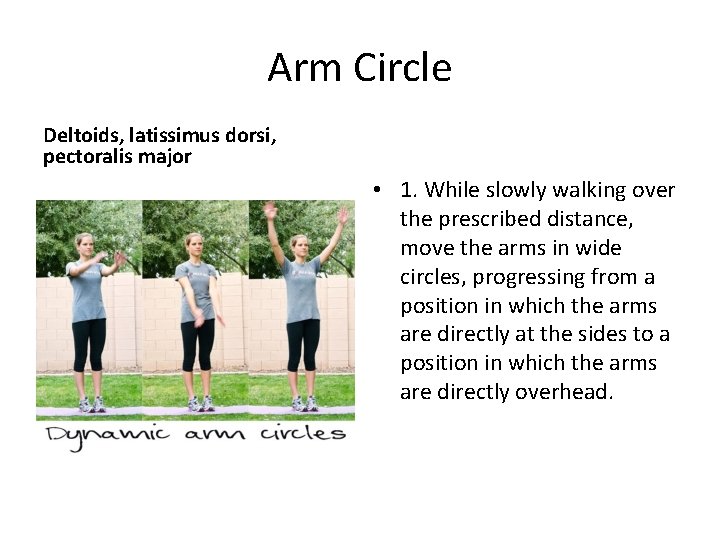 Arm Circle

Deltoids, latissimus dorsi, pectoralis major

Dynamic arm circles

• 1. While slowly walking over the prescribed distance, move the arms in wide circles, progressing from a position in which the arms are directly at the sides to a position in which the arms are directly overhead.